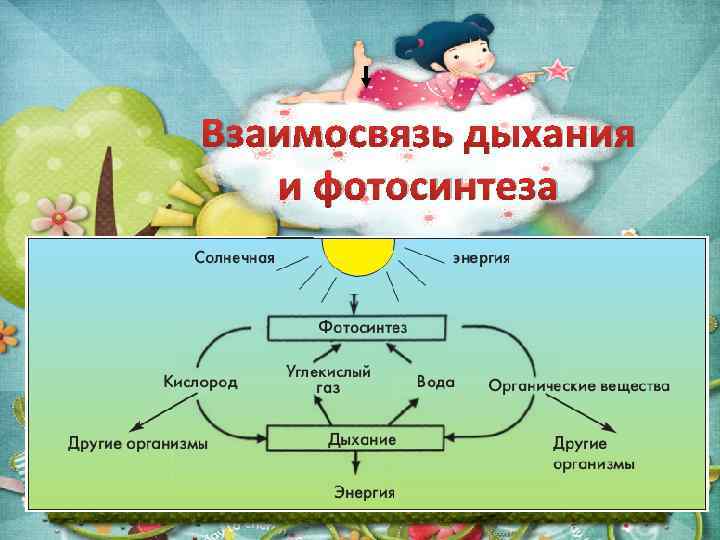 Взаимосвязь дыхания и фотосинтеза

Солнечная энергия

Фотосинтез

Кислород

Углекислый газ

Вода

Органические вещества

Другие организмы

Дыхание

Другие организмы

Энергия